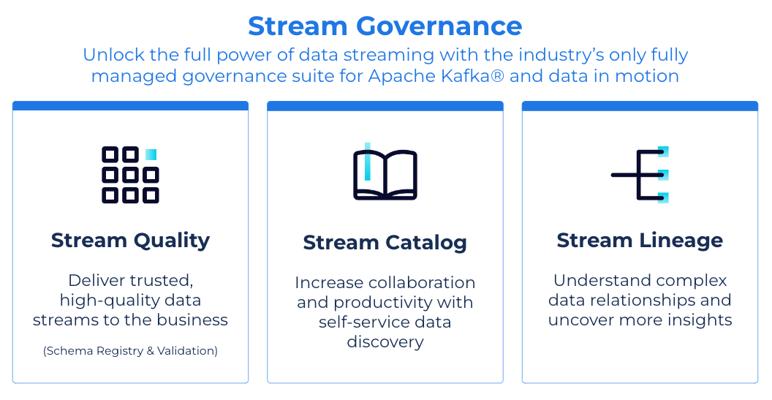 Stream Governance

Unlock the full power of data streaming with the industry's only fully managed governance suite for Apache Kafka® and data in motion

Stream Quality

Deliver trusted, high-quality data streams to the business

(Schema Registry & Validation)

Stream Catalog

Increase collaboration and productivity with self-service data discovery

Stream Lineage

Understand complex data relationships and uncover more insights